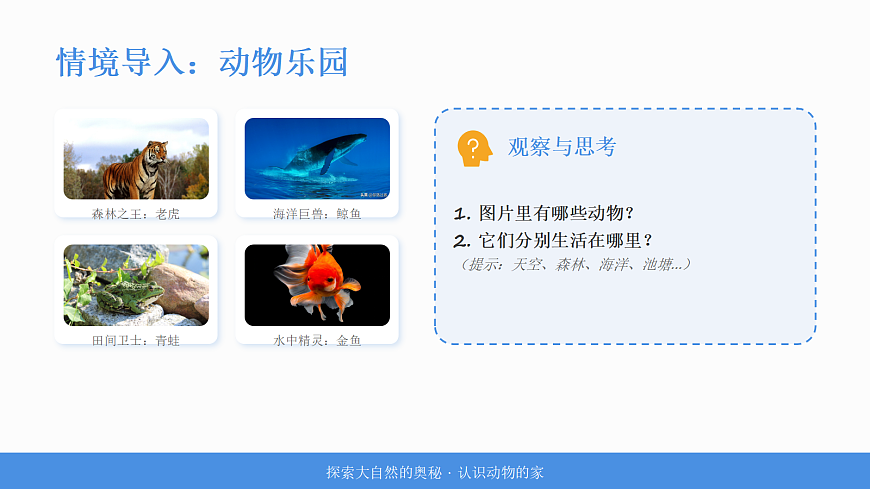 情境导入：动物乐园

森林之王：老虎

海洋巨兽：鲸鱼

田间卫士：青蛙

水中精灵：金鱼

观察与思考

1. 图片里有哪些动物？
2. 它们分别生活在哪里？
（提示：天空、森林、海洋、池塘...）

探索大自然的奥秘 · 认识动物的家